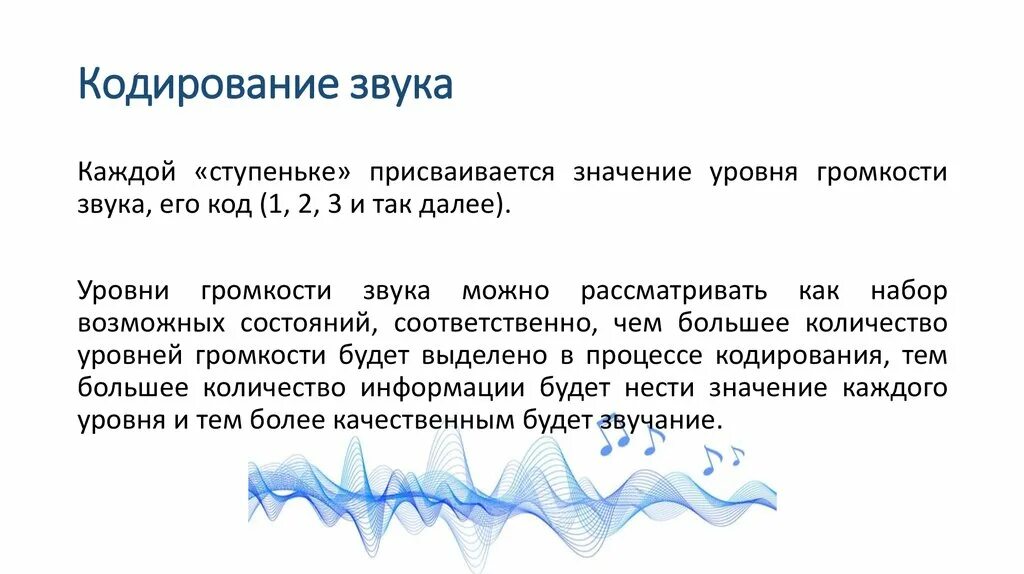 Кодирование звука

Каждой «ступеньке» присваивается значение уровня громкости звука, его код (1, 2, 3 и так далее).

Уровни громкости звука можно рассматривать как набор возможных состояний, соответственно, чем большее количество уровней громкости будет выделено в процессе кодирования, тем большее количество информации будет нести значение каждого уровня и тем более качественным будет звучание.